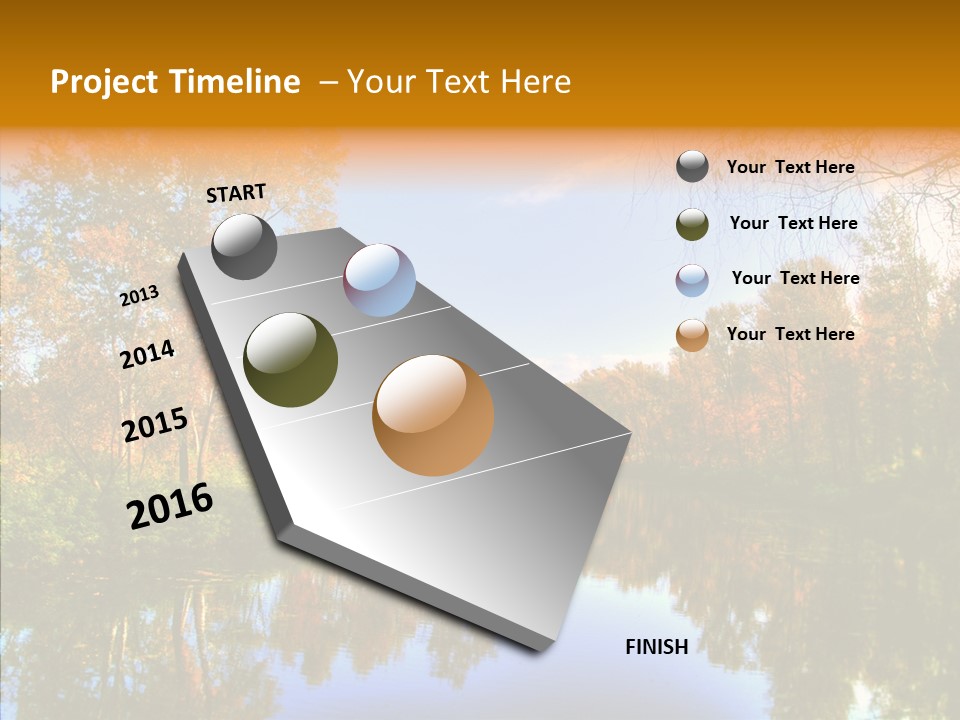 Project Timeline – Your Text Here

START

2013

2014

2015

2016

FINISH

Your Text Here

Your Text Here

Your Text Here

Your Text Here